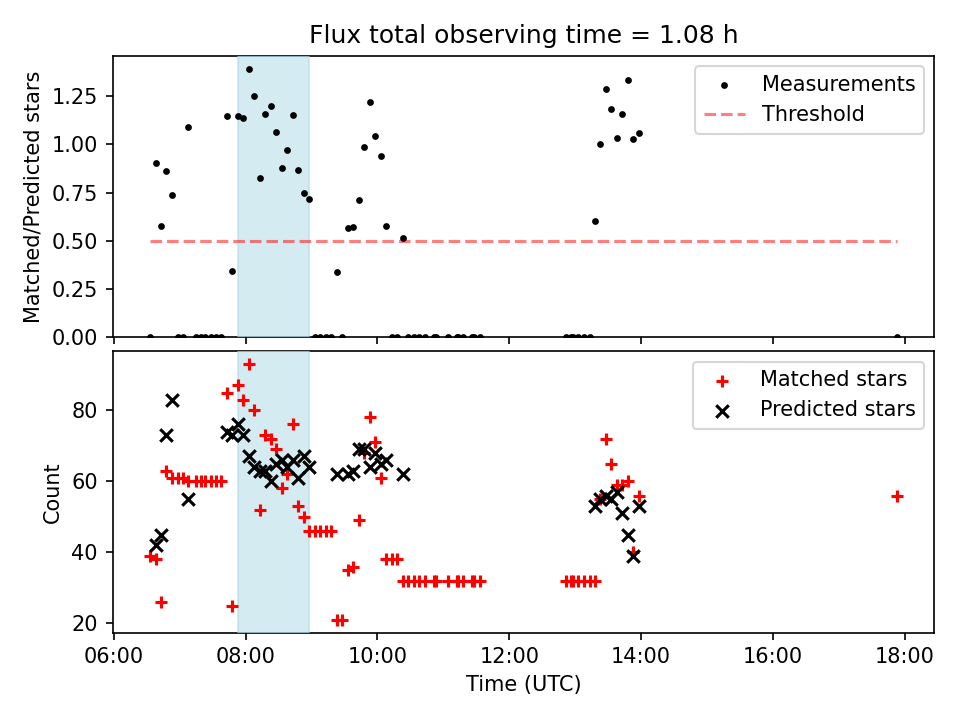 Flux total observing time = 1.08 h

Matched/Predicted stars

1.25
1.00
0.75
0.50
0.25
0.00

Measurements
Threshold

Count

80
60
40
20

Matched stars
Predicted stars

06:00 08:00 10:00 12:00 14:00 16:00 18:00

Time (UTC)